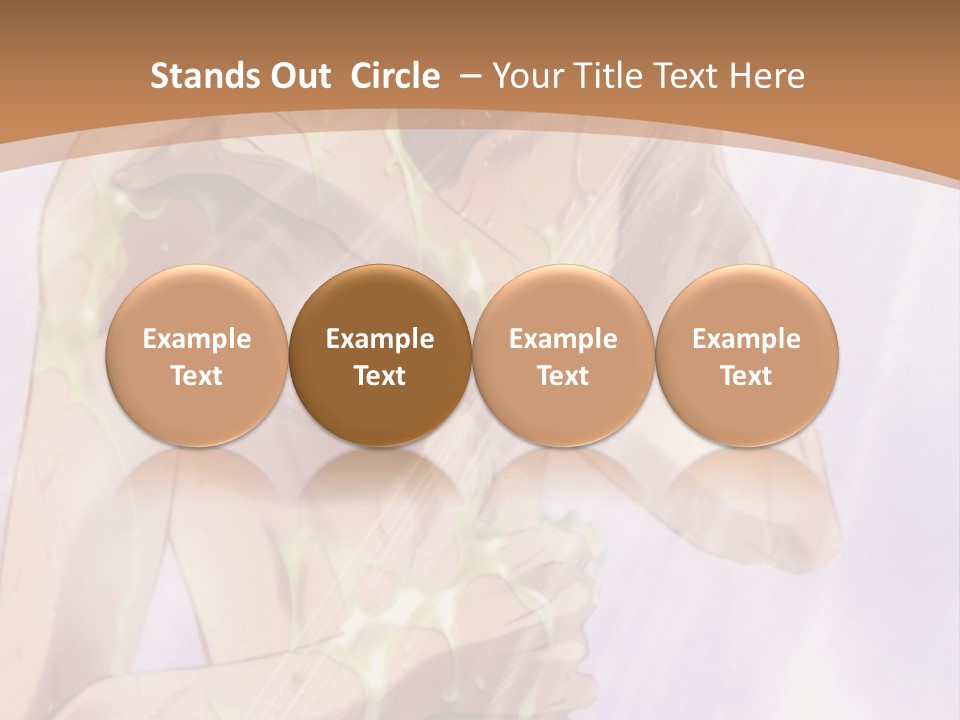 Stands Out Circle – Your Title Text Here

Example Text

Example Text

Example Text

Example Text